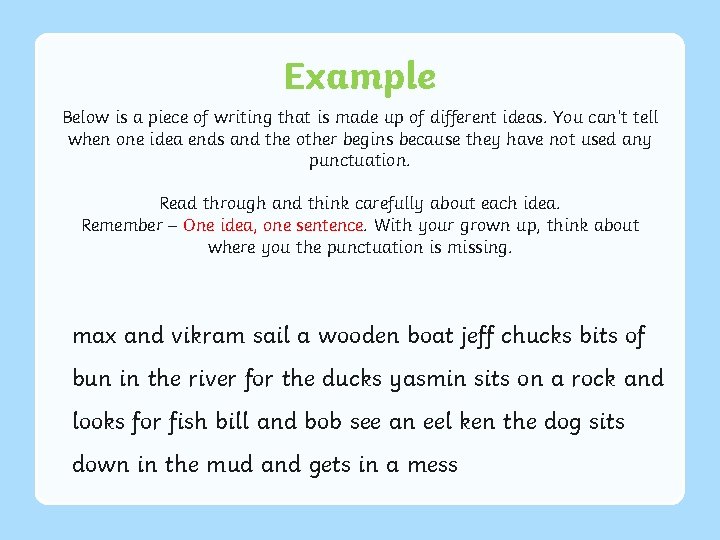 Example

Below is a piece of writing that is made up of different ideas. You can't tell when one idea ends and the other begins because they have not used any punctuation.

Read through and think carefully about each idea.
Remember – One idea, one sentence. With your grown up, think about where you the punctuation is missing.

max and vikram sail a wooden boat jeff chucks bits of bun in the river for the ducks yasmin sits on a rock and looks for fish bill and bob see an eel ken the dog sits down in the mud and gets in a mess